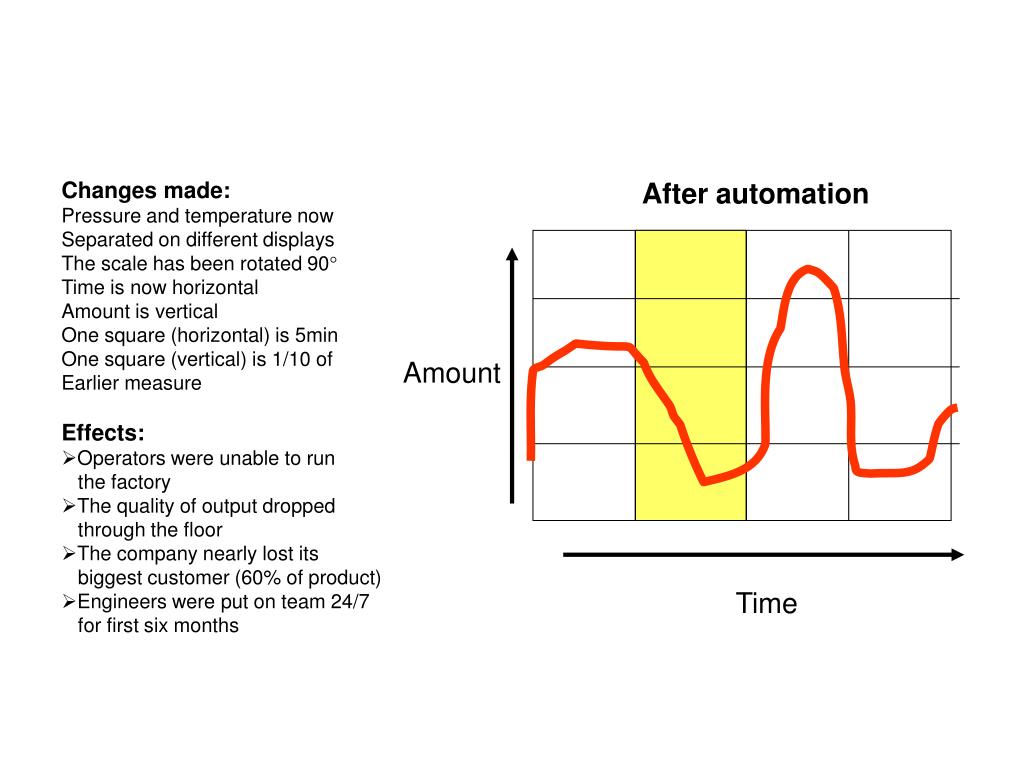 Changes made:
Pressure and temperature now
Separated on different displays
The scale has been rotated 90°
Time is now horizontal
Amount is vertical
One square (horizontal) is 5min
One square (vertical) is 1/10 of
Earlier measure

Effects:
➢Operators were unable to run the factory
➢The quality of output dropped through the floor
➢The company nearly lost its biggest customer (60% of product)
➢Engineers were put on team 24/7 for first six months

After automation

Amount

Time